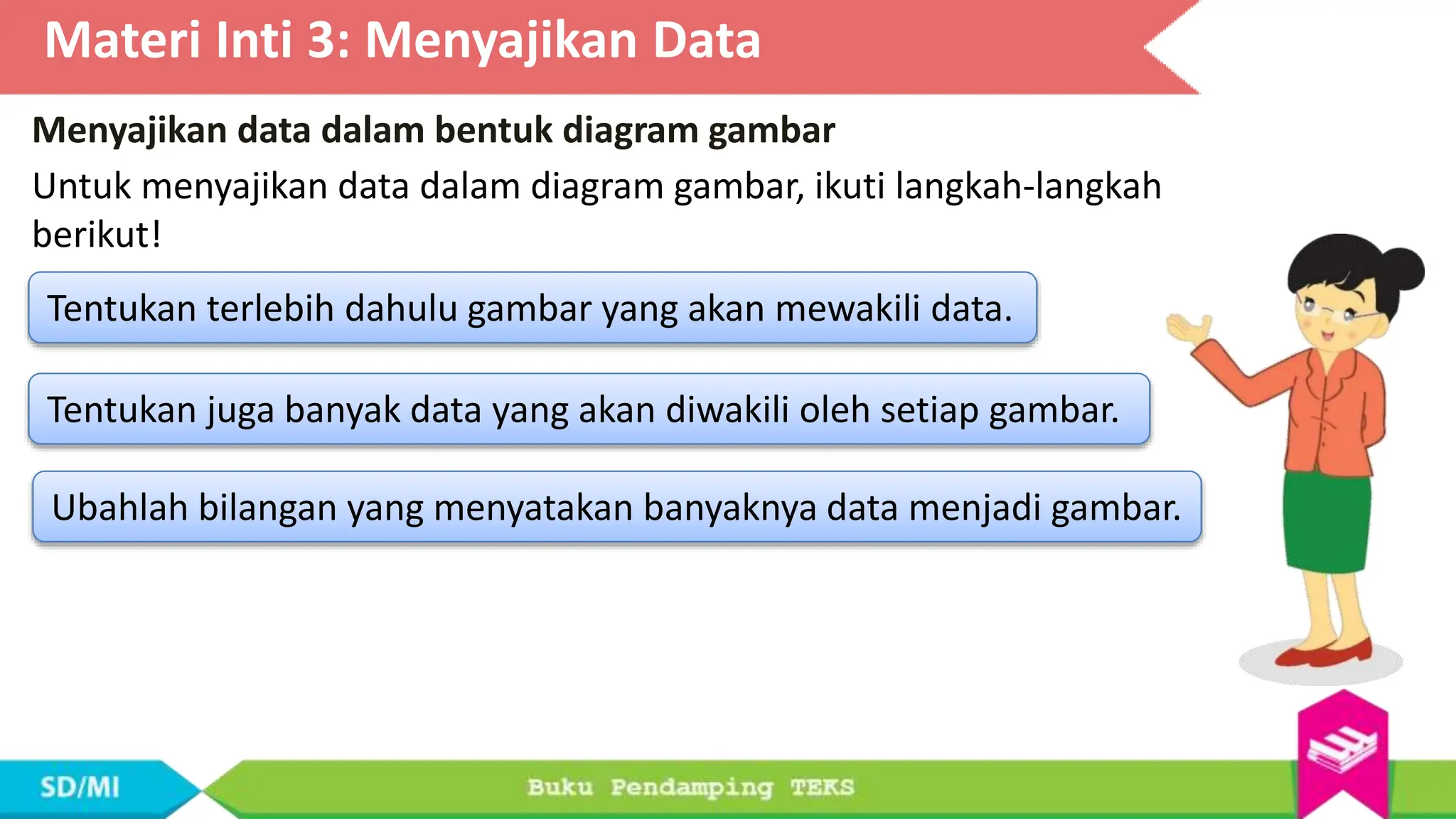 Materi Inti 3: Menyajikan Data

Menyajikan data dalam bentuk diagram gambar

Untuk menyajikan data dalam diagram gambar, ikuti langkah-langkah berikut!

Tentukan terlebih dahulu gambar yang akan mewakili data.

Tentukan juga banyak data yang akan diwakili oleh setiap gambar.

Ubahlah bilangan yang menyatakan banyaknya data menjadi gambar.

SD/MI

Buku Pendamping TEKS